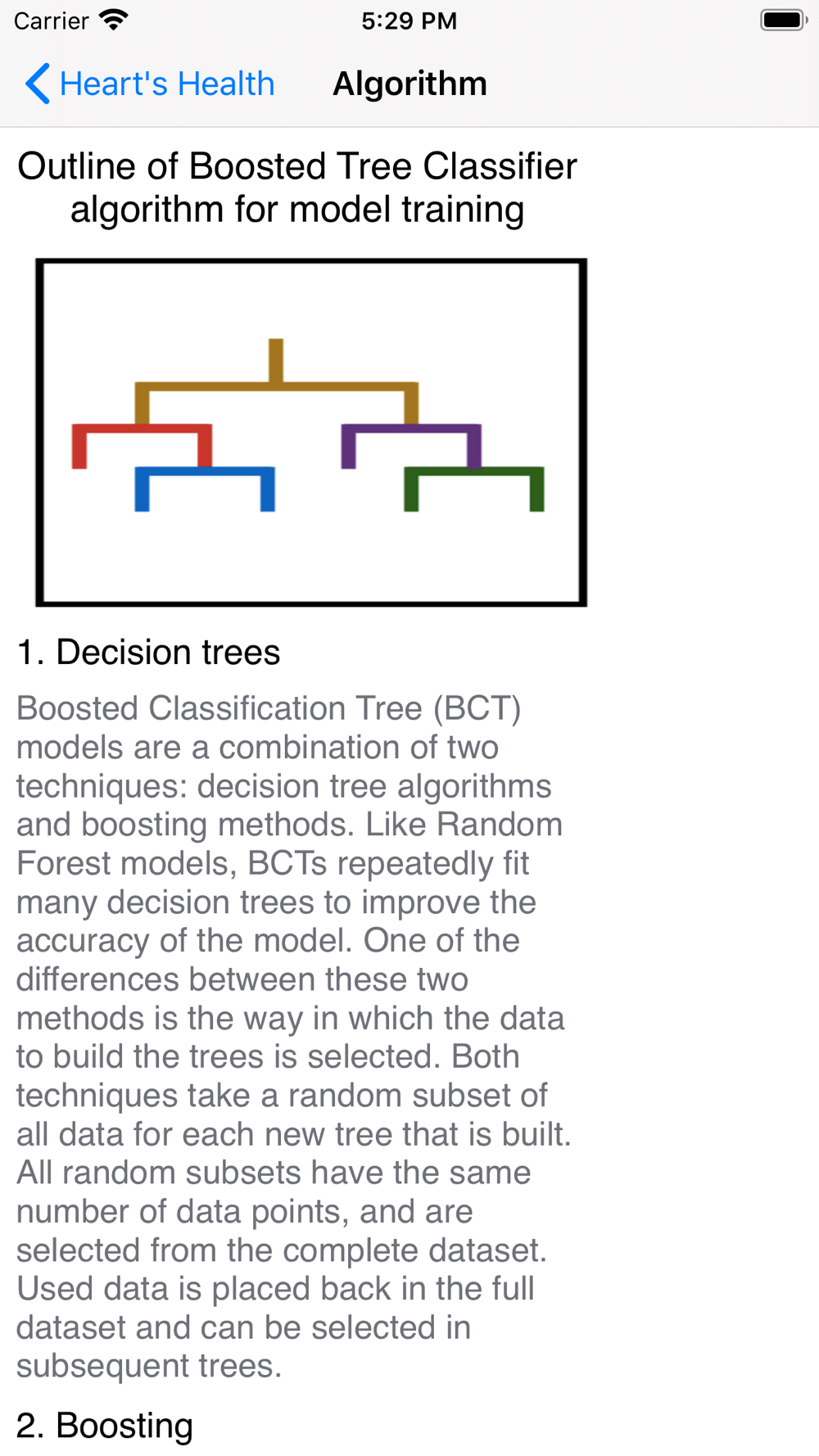 Carrier 5:29 PM

Heart's Health Algorithm

Outline of Boosted Tree Classifier algorithm for model training

1. Decision trees

Boosted Classification Tree (BCT) models are a combination of two techniques: decision tree algorithms and boosting methods. Like Random Forest models, BCTs repeatedly fit many decision trees to improve the accuracy of the model. One of the differences between these two methods is the way in which the data to build the trees is selected. Both techniques take a random subset of all data for each new tree that is built. All random subsets have the same number of data points, and are selected from the complete dataset. Used data is placed back in the full dataset and can be selected in subsequent trees.

2. Boosting